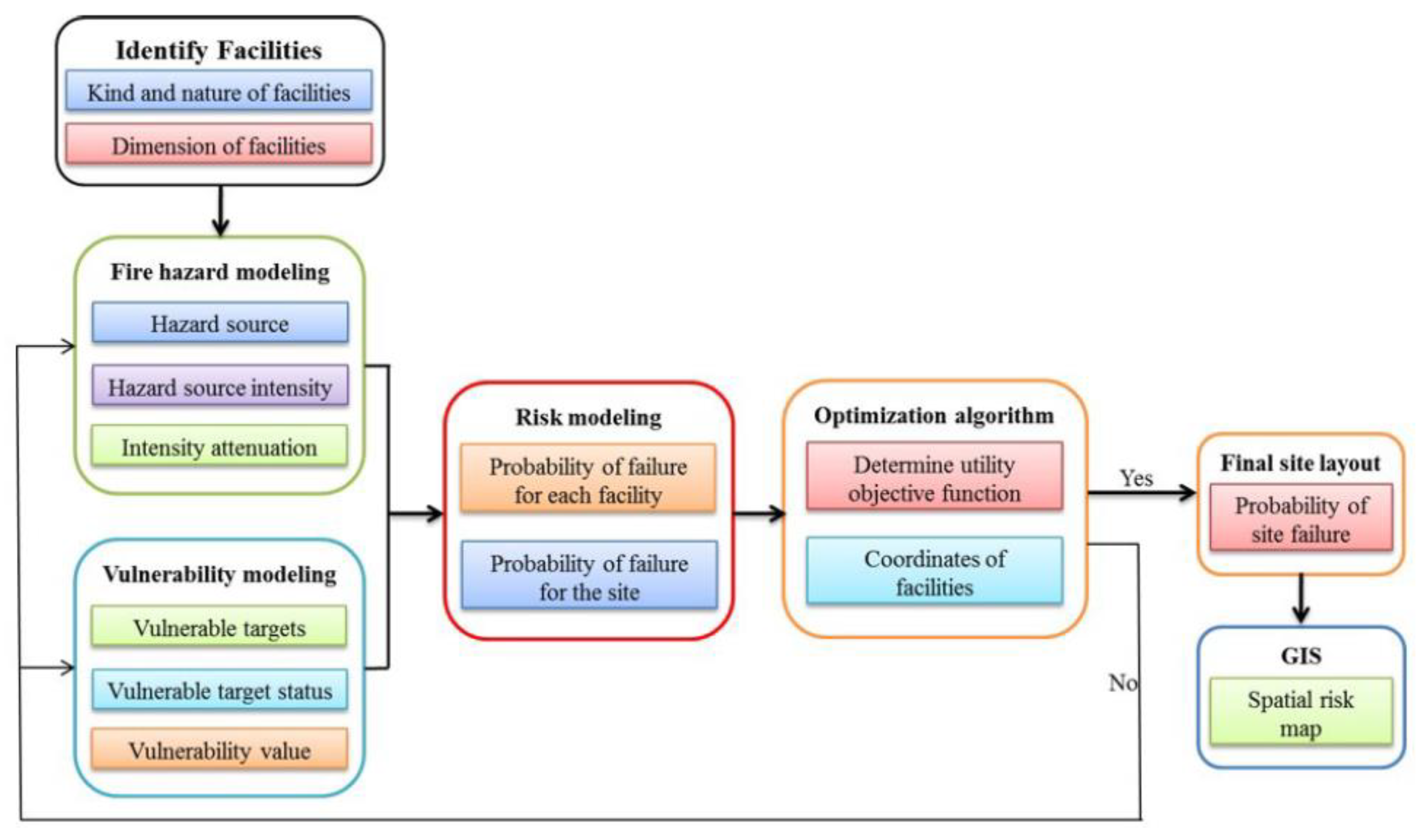 Identify Facilities
Kind and nature of facilities
Dimension of facilities

Fire hazard modeling
Hazard source
Hazard source intensity
Intensity attenuation

Vulnerability modeling
Vulnerable targets
Vulnerable target status
Vulnerability value

Risk modeling
Probability of failure for each facility
Probability of failure for the site

Optimization algorithm
Determine utility objective function
Coordinates of facilities

Yes

No

Final site layout
Probability of site failure

GIS
Spatial risk map